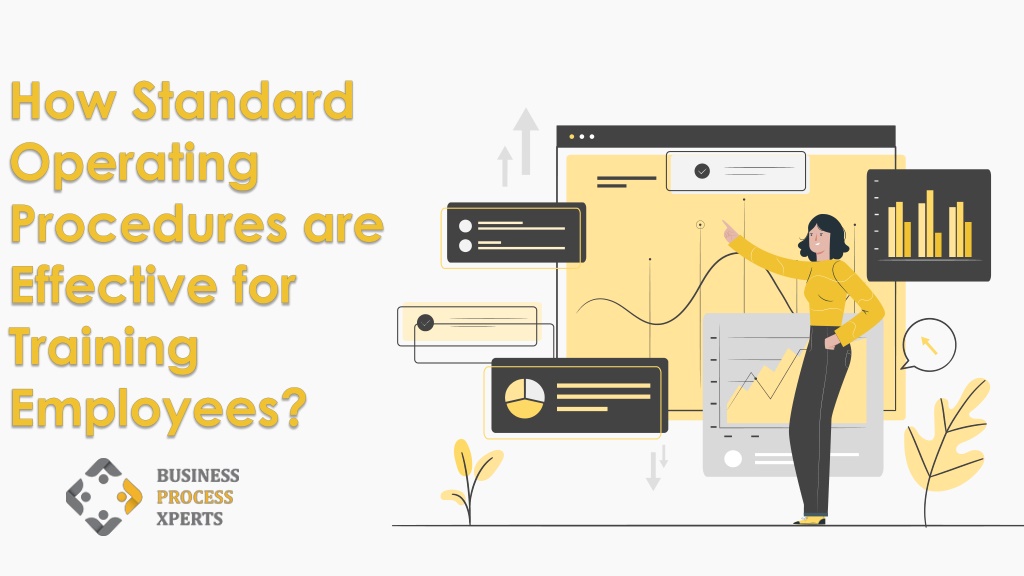 How Standard Operating Procedures are Effective for Training Employees?

BUSINESS
PROCESS
XPERTS